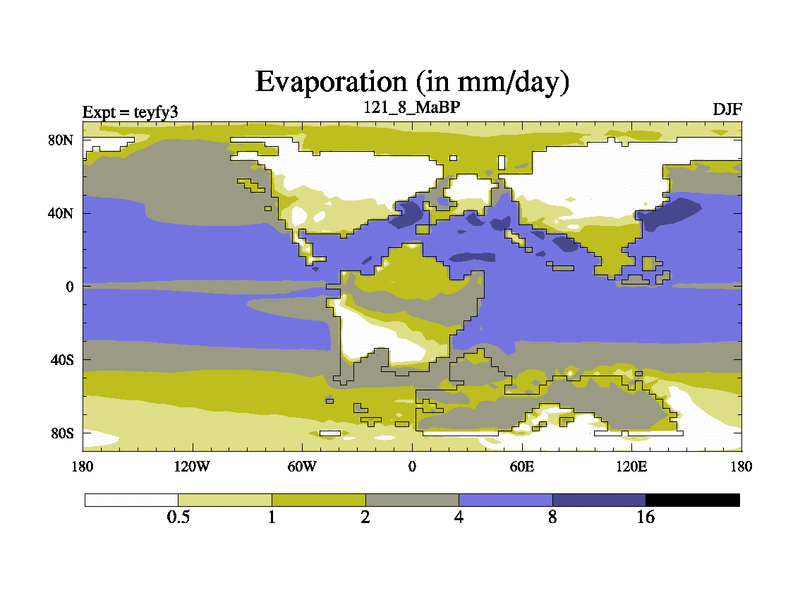 Evaporation (in mm/day)

Expt = teyfy3

121_8_MaBP

DJF

80N
40N
0
40S
80S

180
120W
60W
0
60E
120E
180

0.5
1
2
4
8
16